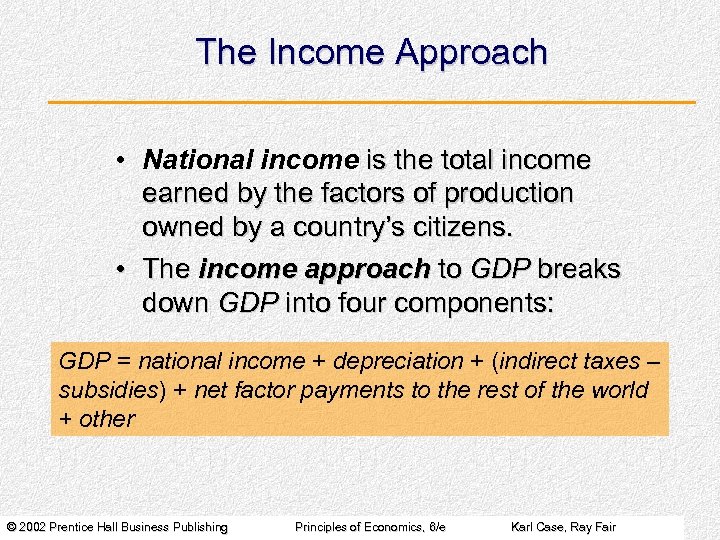 The Income Approach

• National income is the total income earned by the factors of production owned by a country's citizens.

• The income approach to GDP breaks down GDP into four components:

GDP = national income + depreciation + (indirect taxes – subsidies) + net factor payments to the rest of the world + other

© 2002 Prentice Hall Business Publishing Principles of Economics, 6/e Karl Case, Ray Fair